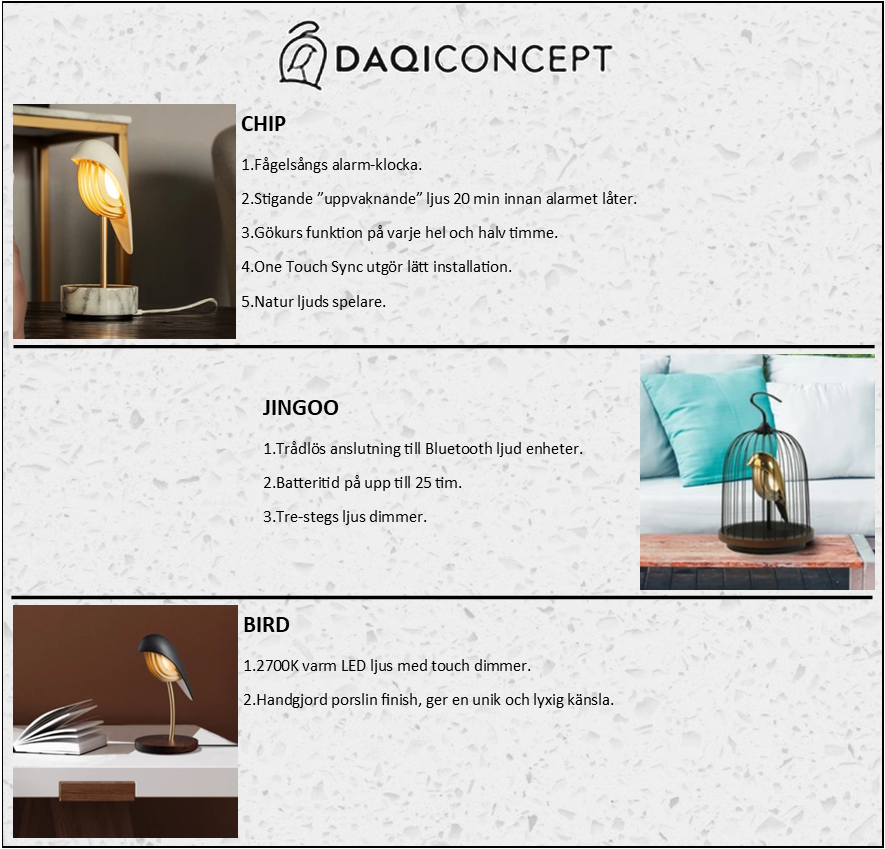 DAQICONCEPT

CHIP

1.Fågelsångs alarm-klocka.

2.Stigande ”uppvaknande” ljus 20 min innan alarmet låter.

3.Gökurs funktion på varje hel och halv timme.

4.One Touch Sync utgör lätt installation.

5.Natur ljuds spelare.

JINGOO

1.Trådlös anslutning till Bluetooth ljud enheter.

2.Batteritid på upp till 25 tim.

3.Tre-stegs ljus dimmer.

BIRD

1.2700K varm LED ljus med touch dimmer.

2.Handgjord porslin finish, ger en unik och lyxig känsla.